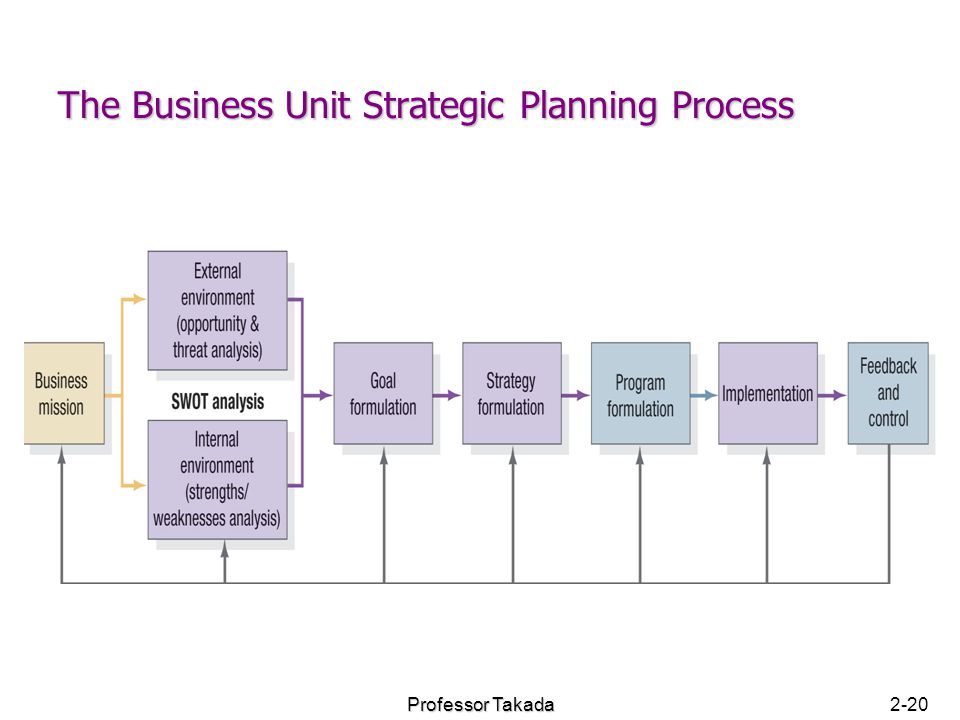 The Business Unit Strategic Planning Process

Business mission

External environment (opportunity & threat analysis)

SWOT analysis

Internal environment (strengths/ weaknesses analysis)

Goal formulation

Strategy formulation

Program formulation

Implementation

Feedback and control

Professor Takada

2-20